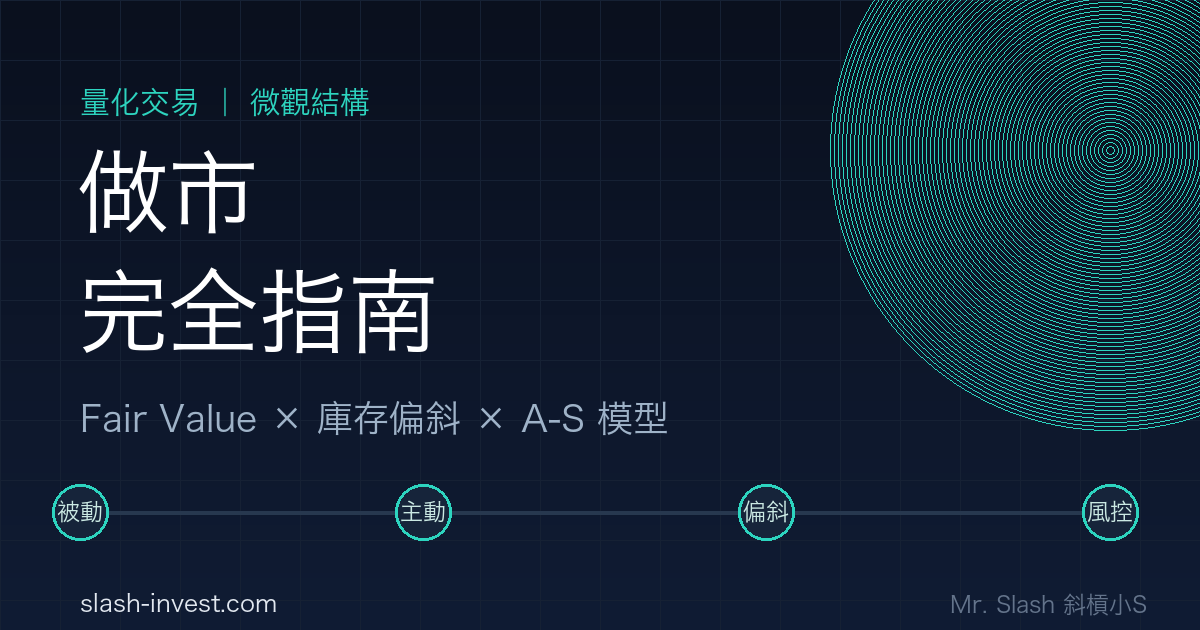 量化交易 | 微觀結構

做市
完全指南

Fair Value × 庫存偏斜 × A-S 模型

被動
主動
偏斜
風控

slash-invest.com

Mr. Slash 斜槓小S